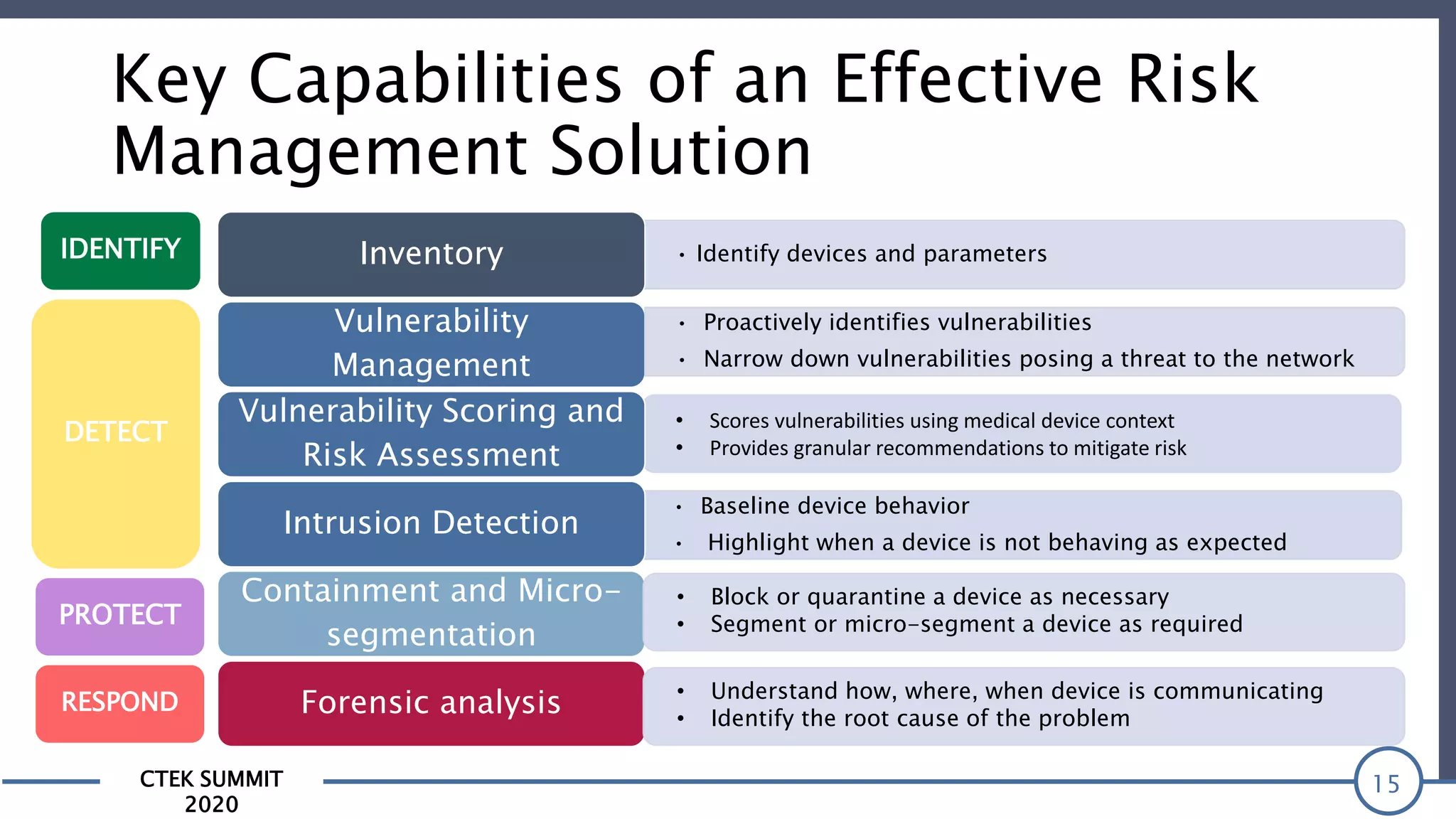 Key Capabilities of an Effective Risk Management Solution

IDENTIFY

Inventory

• Identify devices and parameters

DETECT

Vulnerability Management

• Proactively identifies vulnerabilities
• Narrow down vulnerabilities posing a threat to the network

Vulnerability Scoring and Risk Assessment

• Scores vulnerabilities using medical device context
• Provides granular recommendations to mitigate risk

Intrusion Detection

• Baseline device behavior
• Highlight when a device is not behaving as expected

PROTECT

Containment and Micro-segmentation

• Block or quarantine a device as necessary
• Segment or micro-segment a device as required

RESPOND

Forensic analysis

• Understand how, where, when device is communicating
• Identify the root cause of the problem

CTEK SUMMIT 2020

15